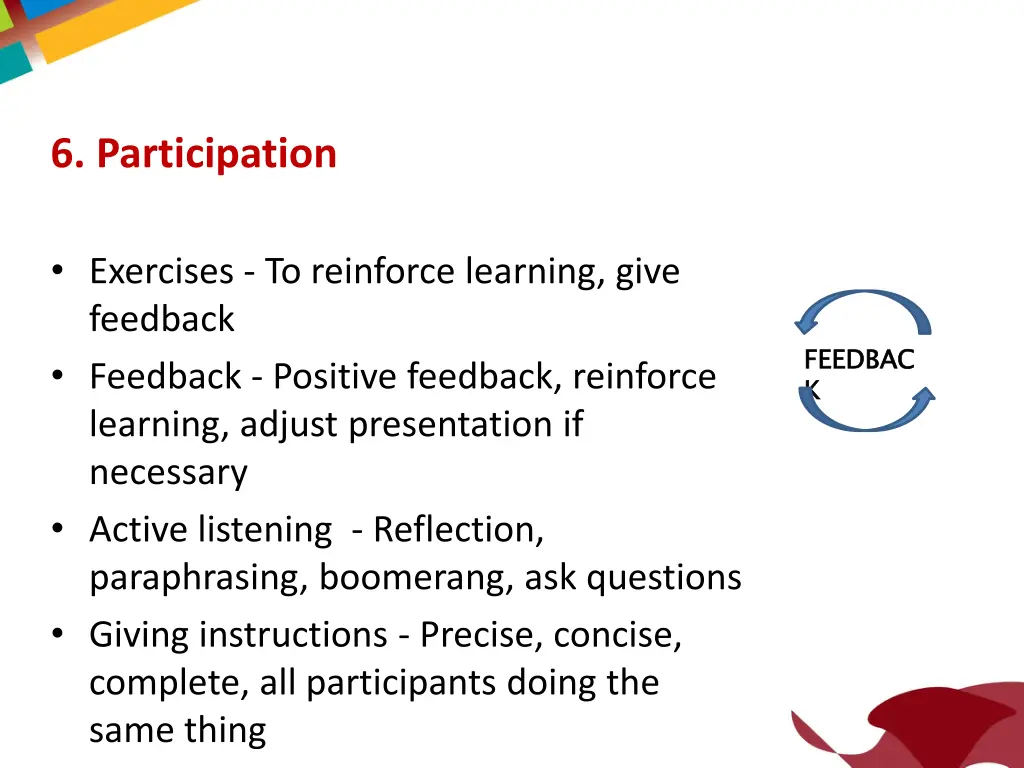 6. Participation

• Exercises - To reinforce learning, give feedback
• Feedback - Positive feedback, reinforce learning, adjust presentation if necessary
• Active listening - Reflection, paraphrasing, boomerang, ask questions
• Giving instructions - Precise, concise, complete, all participants doing the same thing

FEEDBAC
K